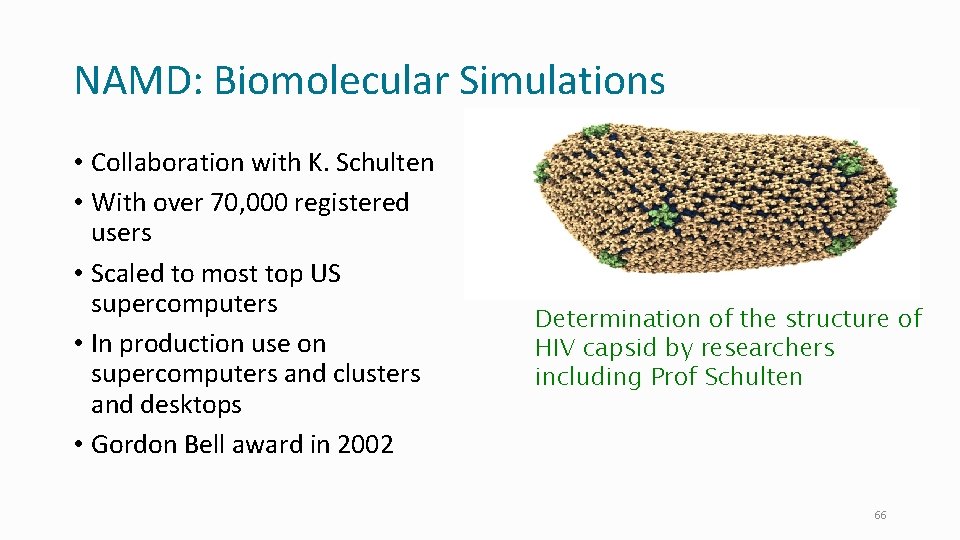 NAMD: Biomolecular Simulations

• Collaboration with K. Schulten
• With over 70,000 registered users
• Scaled to most top US supercomputers
• In production use on supercomputers and clusters and desktops
• Gordon Bell award in 2002

Determination of the structure of HIV capsid by researchers including Prof Schulten

66